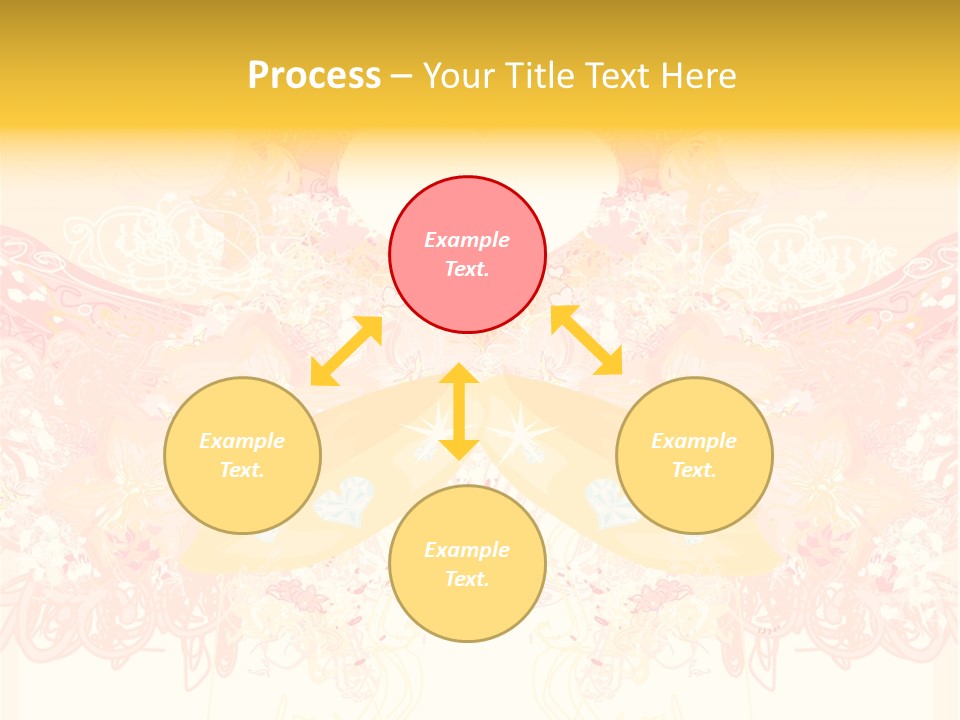 Process – Your Title Text Here

Example Text.

Example Text.

Example Text.

Example Text.